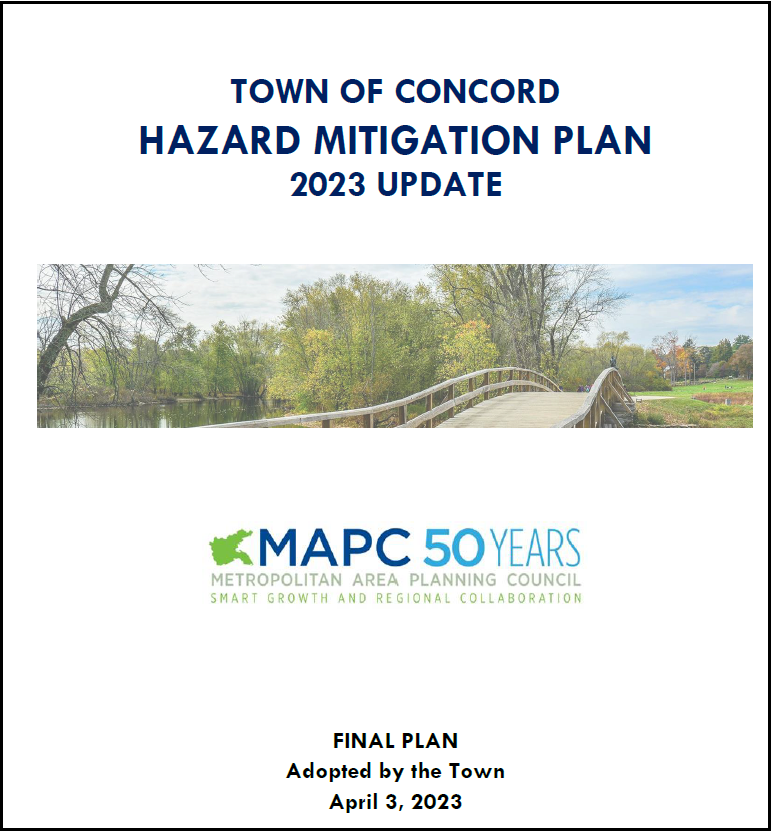 TOWN OF CONCORD
HAZARD MITIGATION PLAN
2023 UPDATE

MAPC 50 YEARS
METROPOLITAN AREA PLANNING COUNCIL
SMART GROWTH AND REGIONAL COLLABORATION

FINAL PLAN
Adopted by the Town
April 3, 2023